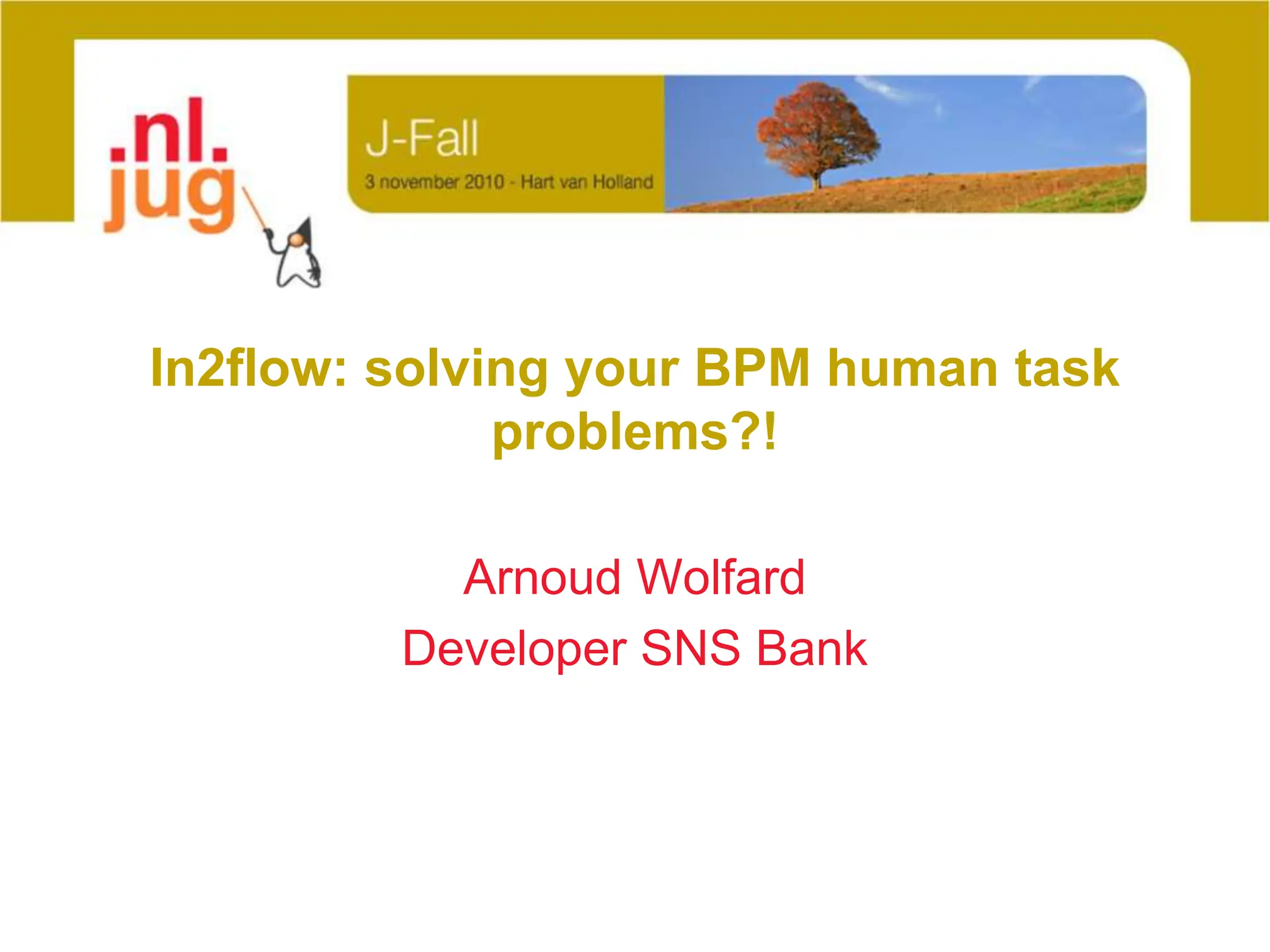 .nl.
jug

J-Fall
3 november 2010 - Hart van Holland

In2flow: solving your BPM human task problems?!

Arnoud Wolfard
Developer SNS Bank